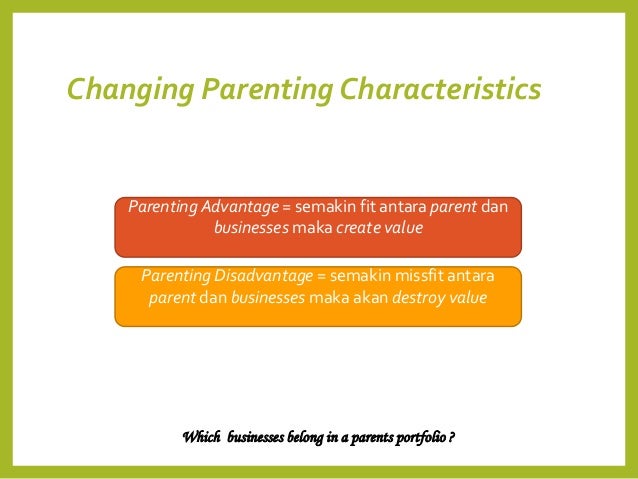 Changing Parenting Characteristics

Parenting Advantage = semakin fit antara parent dan businesses maka create value

Parenting Disadvantage = semakin missfit antara parent dan businesses maka akan destroy value

Which businesses belong in a parents portfolio ?